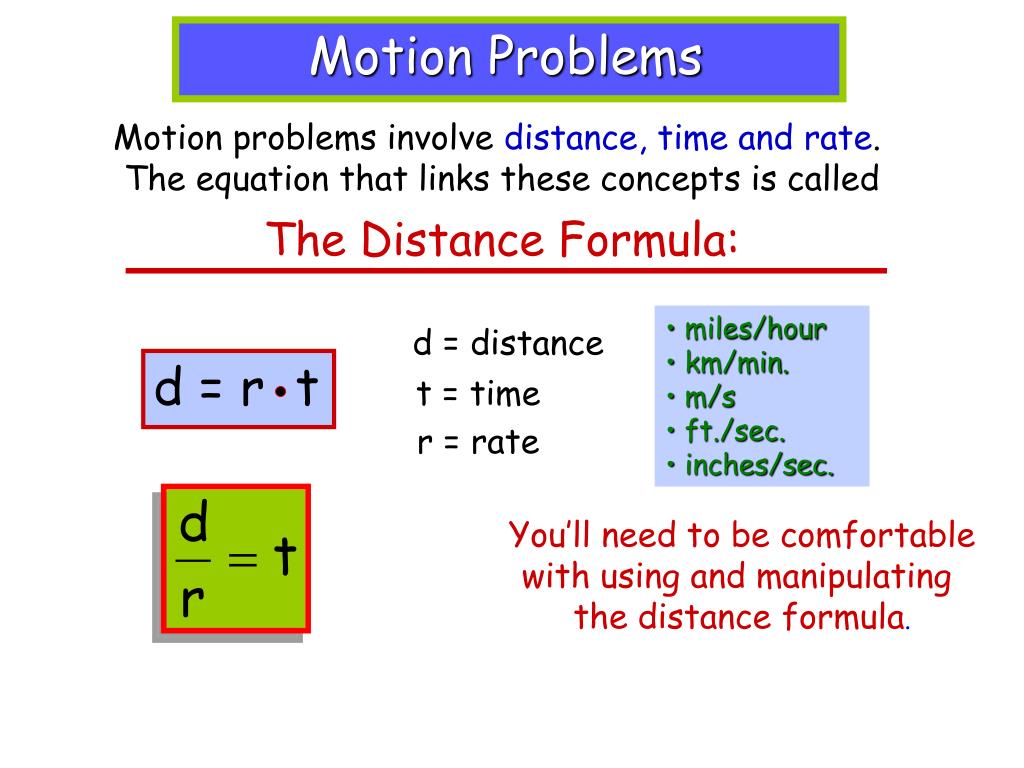 Motion Problems

Motion problems involve distance, time and rate. The equation that links these concepts is called

The Distance Formula:

$d = r \cdot t$

d = distance
t = time
r = rate

• miles/hour
• km/min.
• m/s
• ft./sec.
• inches/sec.

$\frac{d}{r} = t$

You'll need to be comfortable with using and manipulating the distance formula.